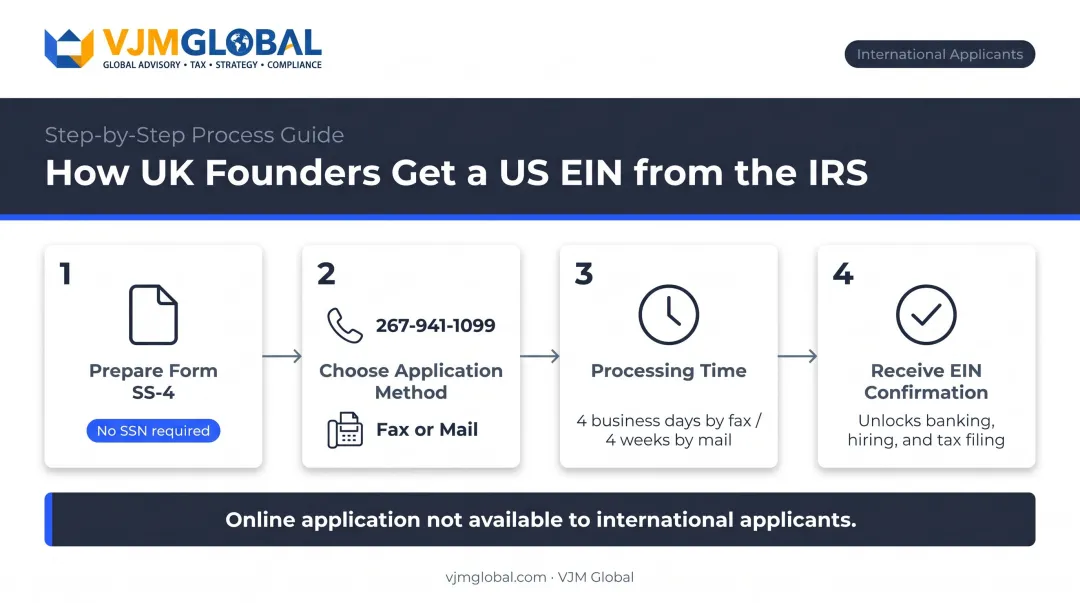 VJMGLOBAL
GLOBAL ADVISORY • TAX • STRATEGY • COMPLIANCE

International Applicants

Step-by-Step Process Guide

How UK Founders Get a US EIN from the IRS

1
Prepare Form SS-4
No SSN required

2
267-941-1099
Choose Application Method
Fax or Mail

3
Processing Time
4 business days by fax / 4 weeks by mail

4
Receive EIN Confirmation
Unlocks banking, hiring, and tax filing

Online application not available to international applicants.

vjmglobal.com · VJM Global